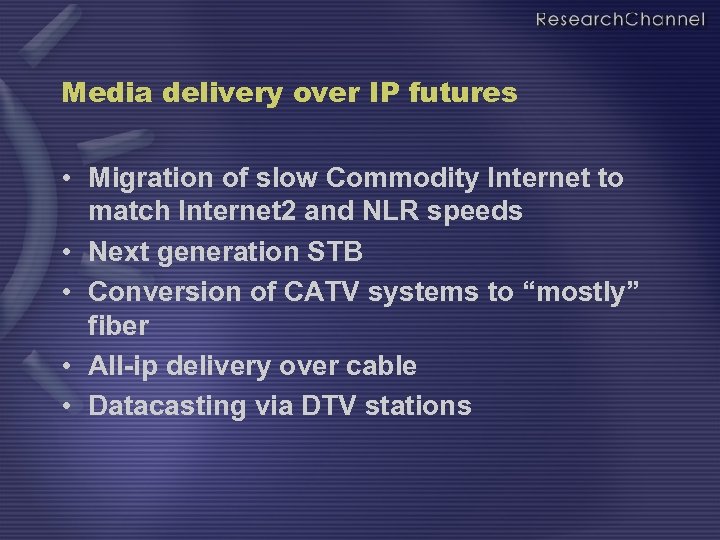 ResearchChannel

Media delivery over IP futures

• Migration of slow Commodity Internet to match Internet2 and NLR speeds
• Next generation STB
• Conversion of CATV systems to “mostly” fiber
• All-ip delivery over cable
• Datacasting via DTV stations